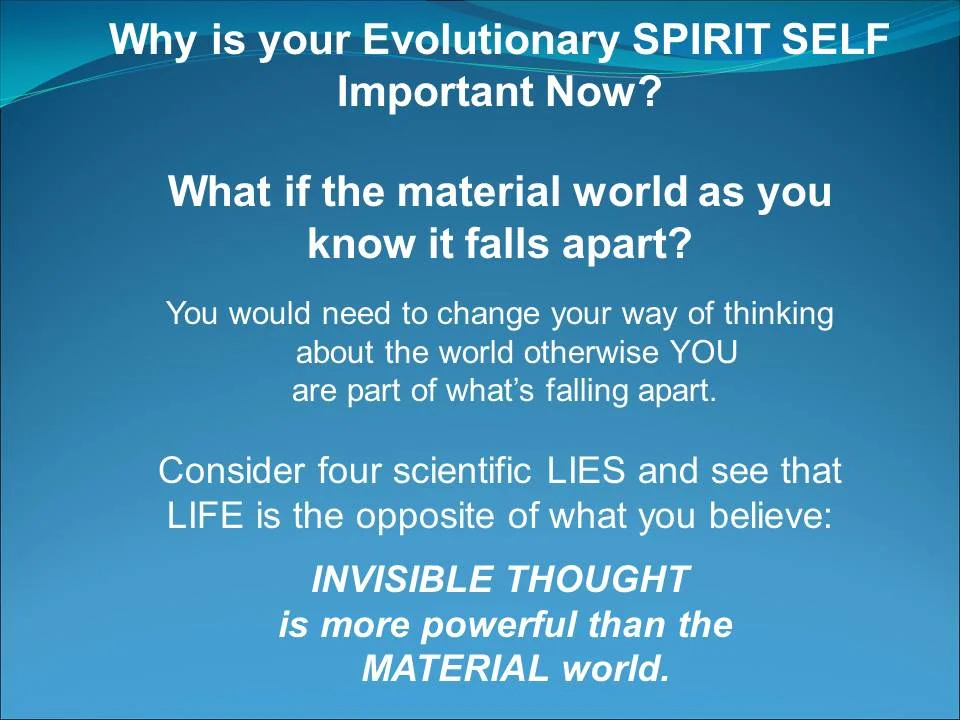 Why is your Evolutionary SPIRIT SELF Important Now?

What if the material world as you know it falls apart?

You would need to change your way of thinking about the world otherwise YOU are part of what's falling apart.

Consider four scientific LIES and see that LIFE is the opposite of what you believe:

INVISIBLE THOUGHT is more powerful than the MATERIAL world.